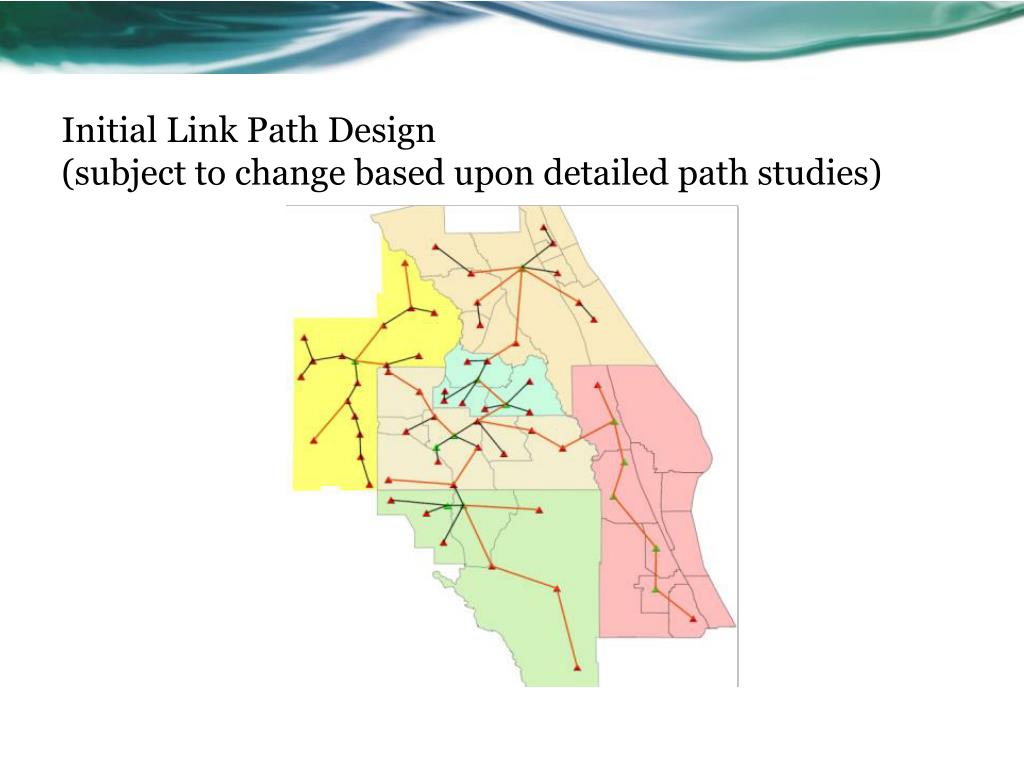 Initial Link Path Design
(subject to change based upon detailed path studies)